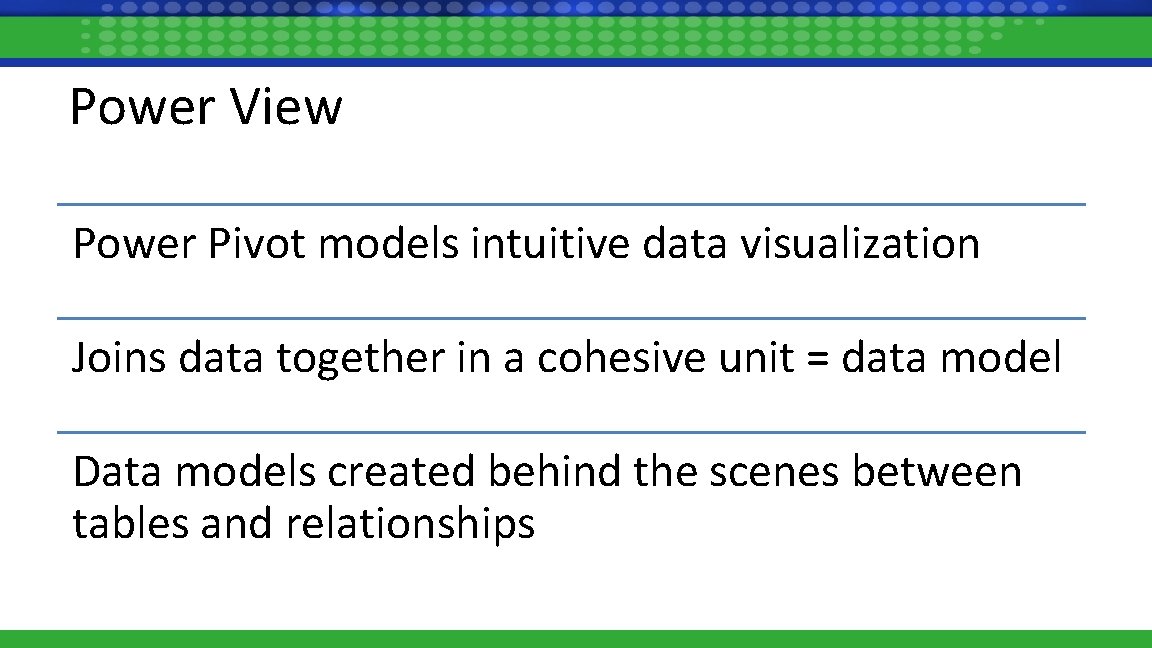 Power View

Power Pivot models intuitive data visualization

Joins data together in a cohesive unit = data model

Data models created behind the scenes between tables and relationships